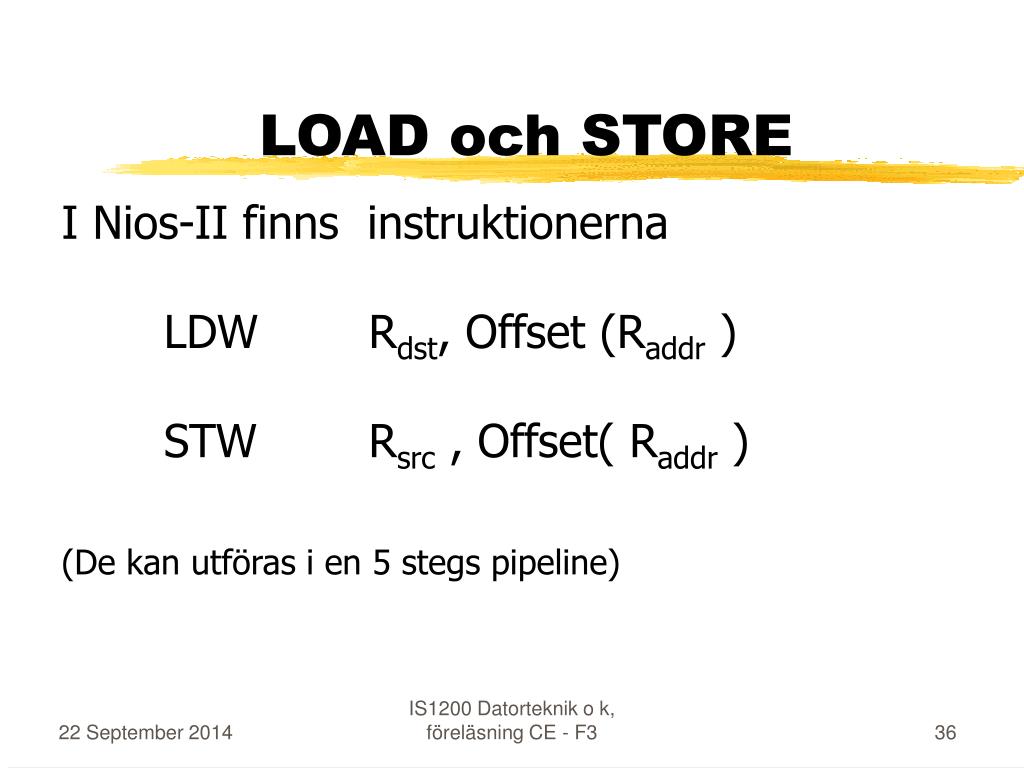 LOAD och STORE

I Nios-II finns instruktionerna

LDW $R_{dst}$, Offset ($R_{addr}$ )

STW $R_{src}$ , Offset( $R_{addr}$ )

(De kan utföras i en 5 stegs pipeline)

22 September 2014

IS1200 Datorteknik o k, föreläsning CE - F3

36